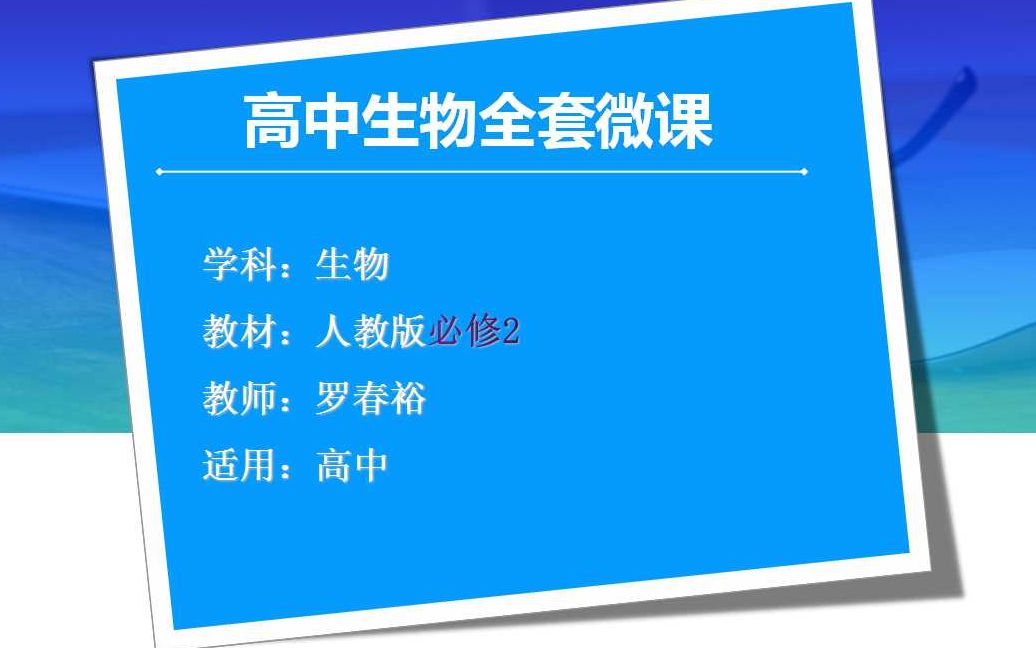 高中生物全套微课

学科：生物

教材：人教版必修2

教师：罗春裕

适用：高中